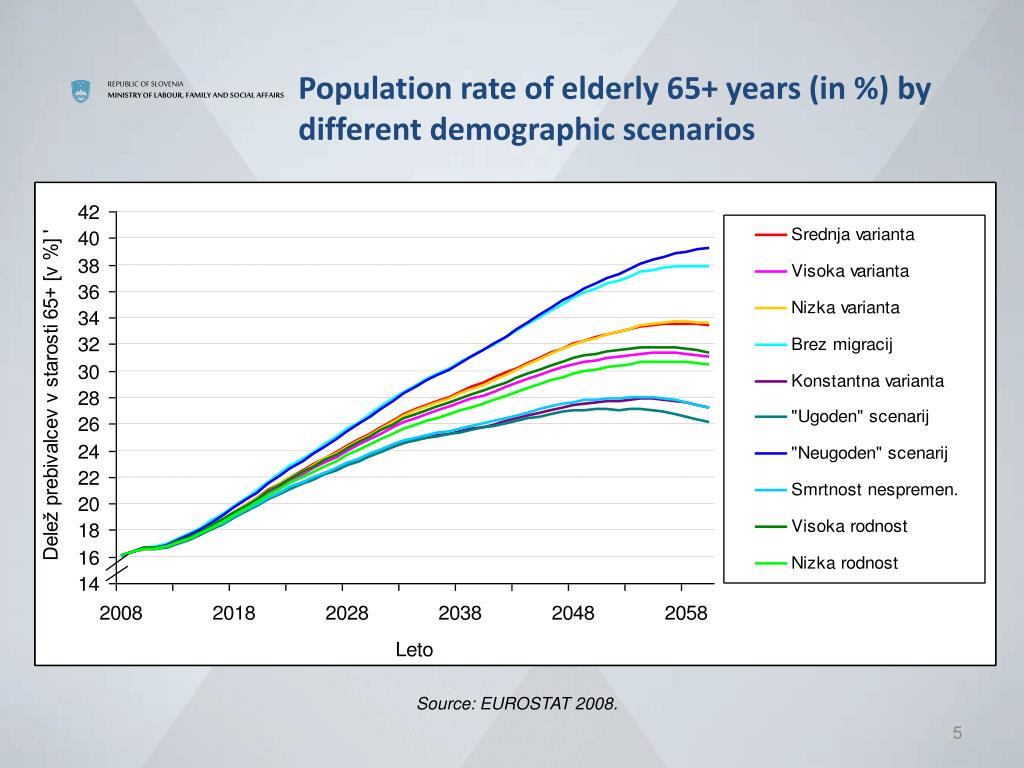 REPUBLIC OF SLOVENIA
MINISTRY OF LABOUR, FAMILY AND SOCIAL AFFAIRS

Population rate of elderly 65+ years (in %) by different demographic scenarios

Delež prebivalcev v starosti 65+ [v %] '

42
40
38
36
34
32
30
28
26
24
22
20
18
16
14

2008
2018
2028
2038
2048
2058

Leto

Srednja varianta
Visoka varianta
Nizka varianta
Brez migracij
Konstantna varianta
"Ugoden" scenarij
"Neugoden" scenarij
Smrtnost nespremen.
Visoka rodnost
Nizka rodnost

Source: EUROSTAT 2008.

5